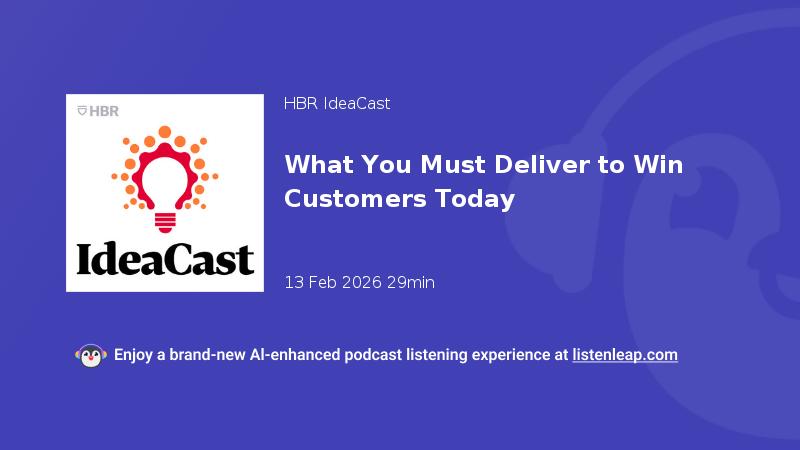 HBR
IdeaCast

HBR IdeaCast

What You Must Deliver to Win Customers Today

13 Feb 2026 29min

Enjoy a brand-new AI-enhanced podcast listening experience at listenleap.com